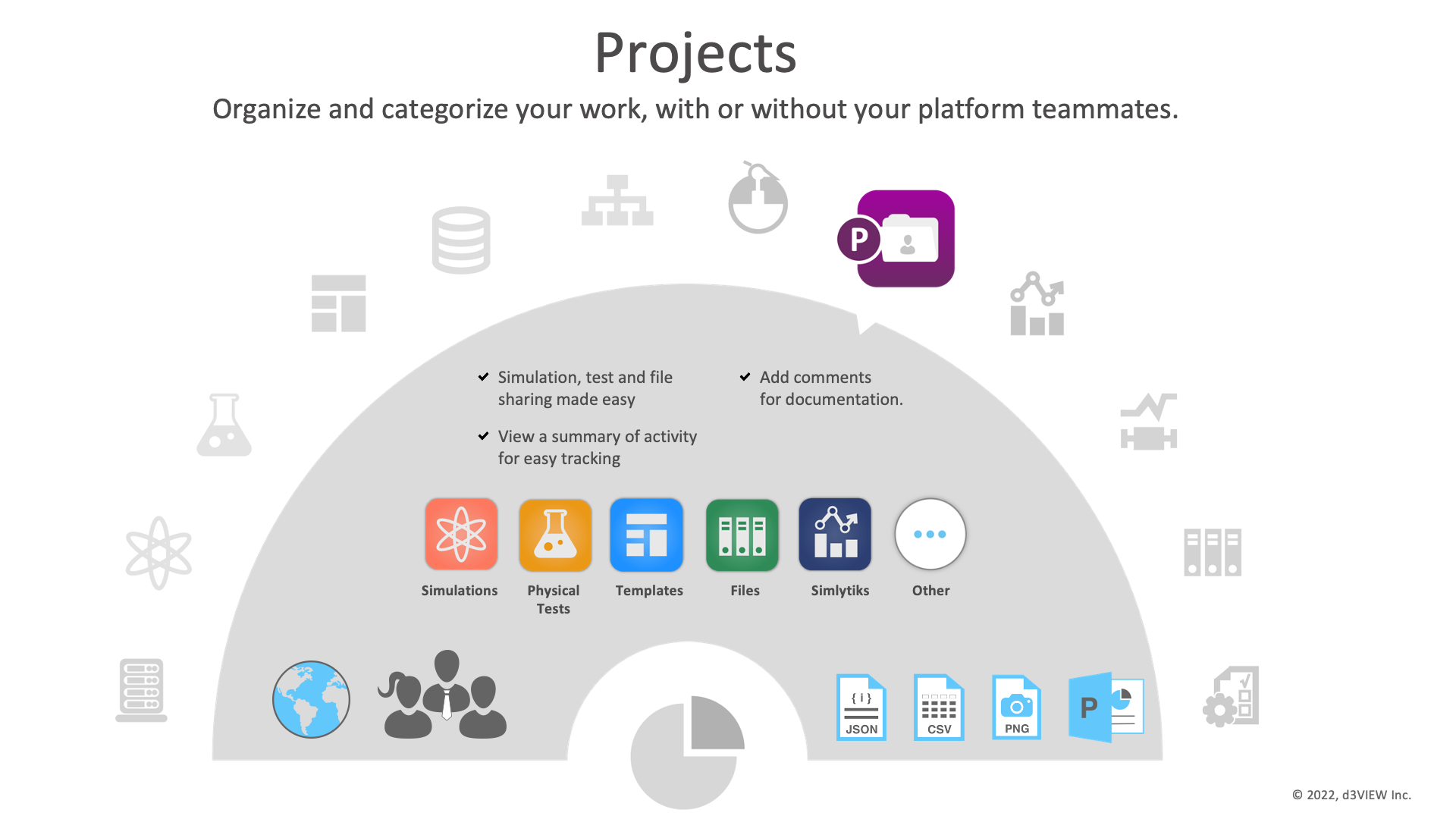 Projects

Organize and categorize your work, with or without your platform teammates.

P

✔ Simulation, test and file sharing made easy

✔ View a summary of activity for easy tracking

✔ Add comments for documentation.

Simulations

Physical Tests

Templates

Files

Simlytiks

Other

{ i }
JSON

CSV

PNG

P

© 2022, d3VIEW Inc.